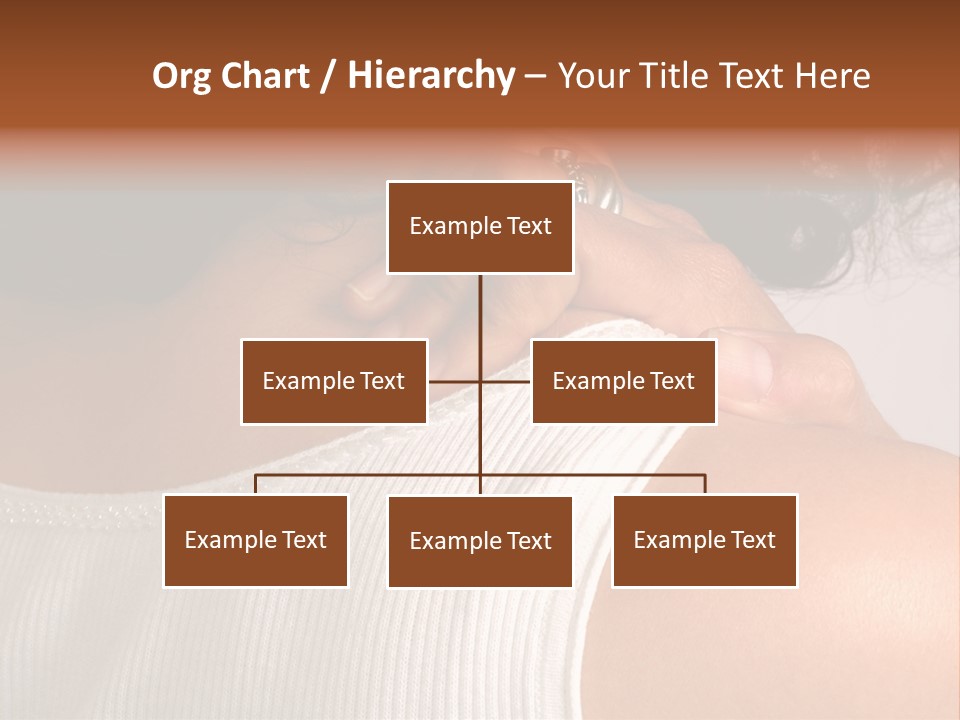 Org Chart / Hierarchy – Your Title Text Here

Example Text

Example Text

Example Text

Example Text

Example Text

Example Text